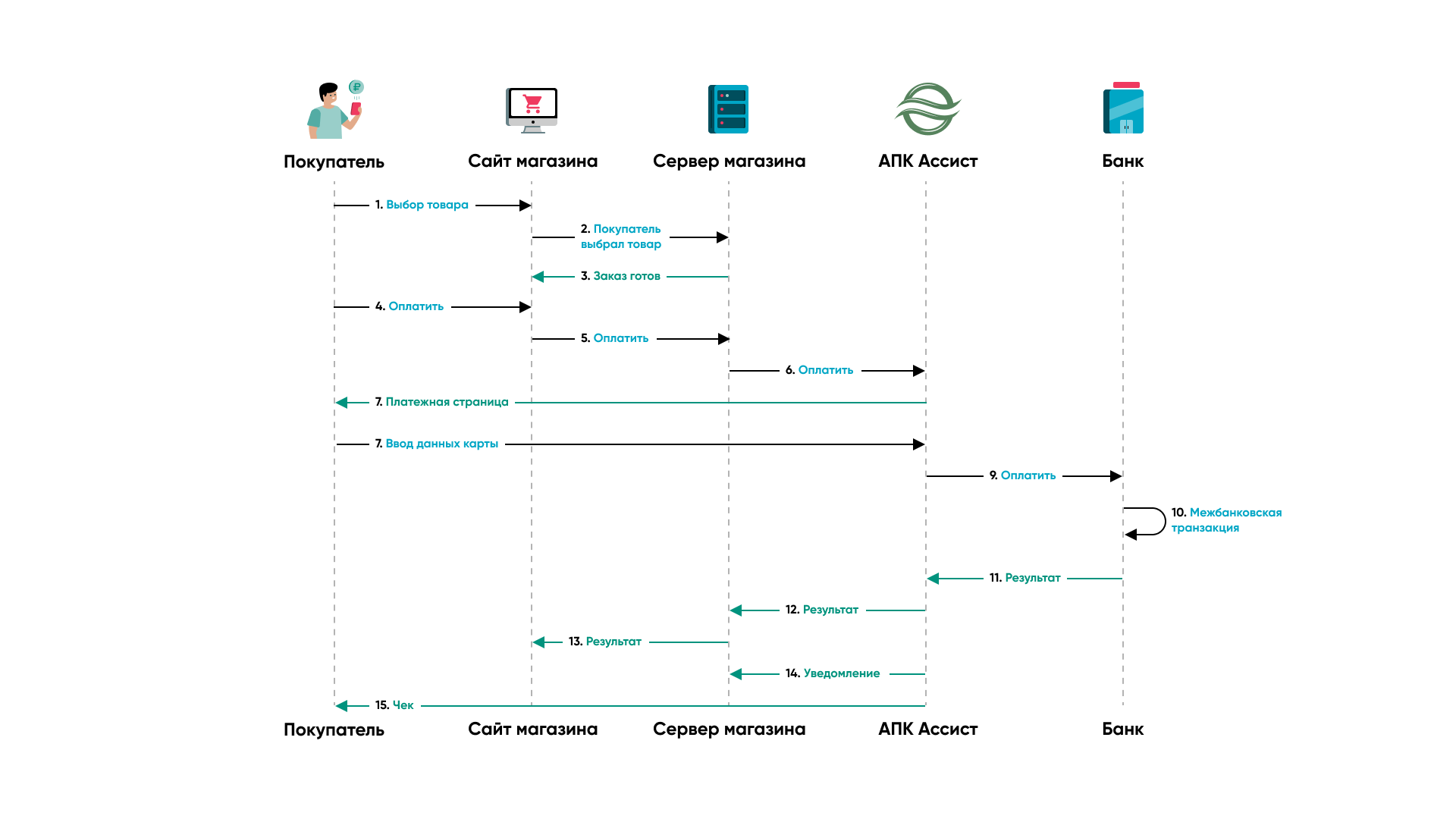 Покупатель

Сайт магазина

Сервер магазина

АПК Ассист

Банк

1. Выбор товара

2. Покупатель выбрал товар

3. Заказ готов

4. Оплатить

5. Оплатить

6. Оплатить

7. Платежная страница

7. Ввод данных карты

9. Оплатить

10. Межбанковская транзакция

11. Результат

12. Результат

13. Результат

14. Уведомление

15. Чек

Покупатель

Сайт магазина

Сервер магазина

АПК Ассист

Банк